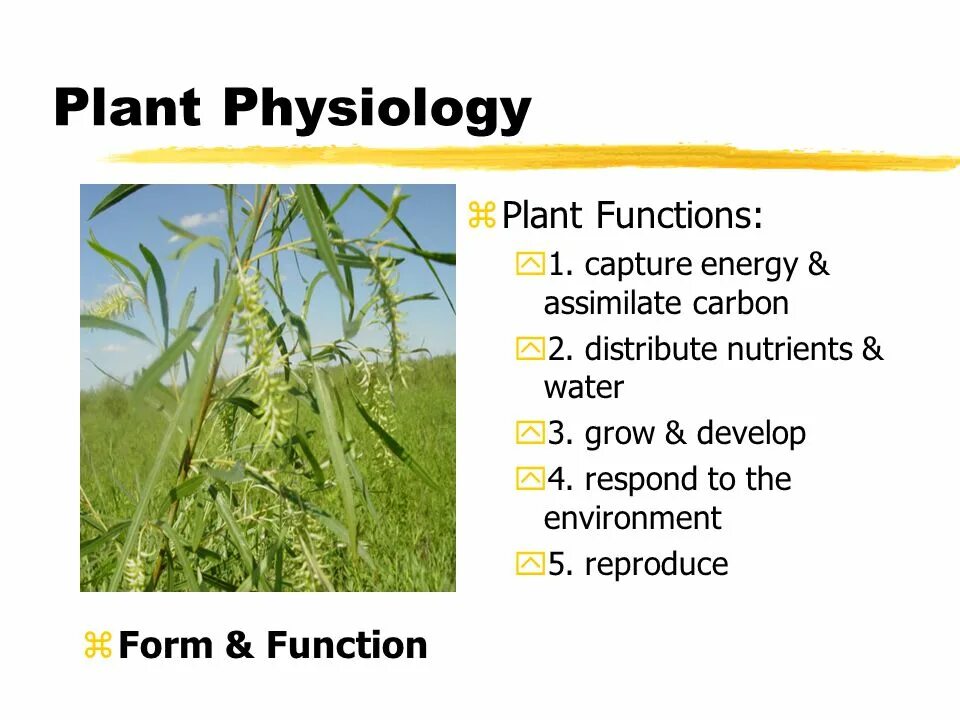 Plant Physiology

Plant Functions:

1. capture energy & assimilate carbon

2. distribute nutrients & water

3. grow & develop

4. respond to the environment

5. reproduce

Form & Function